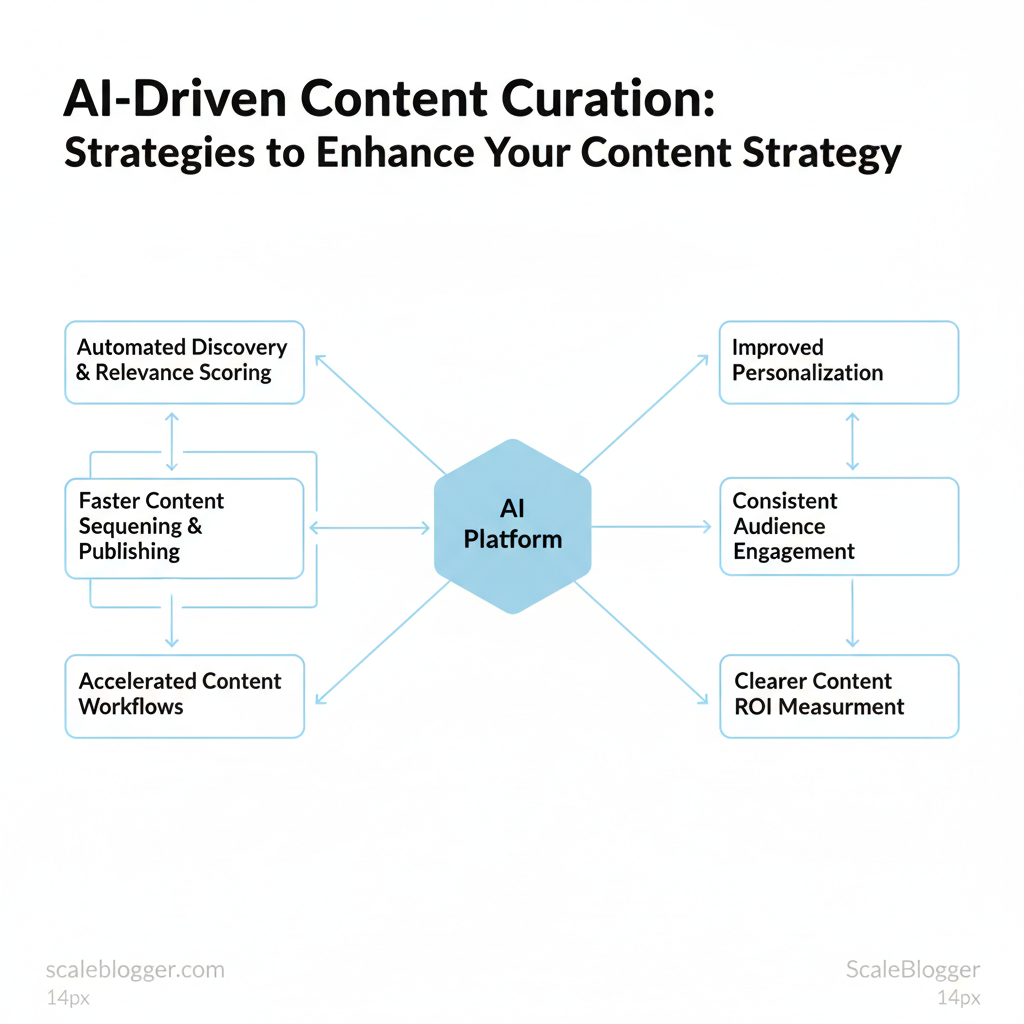 AI-Driven Content Curation:
Strategies to Enhance Your Content Strategy

Automated Discovery & Relevance Scoring

Faster Content Sequening & Publishing

Accelerated Content Workflows

AI Platform

Improved Personalization

Consistent Audience Engagement

Clearer Content ROI Measurment

scaleblogger.com
14px

ScaleBlogger
14px